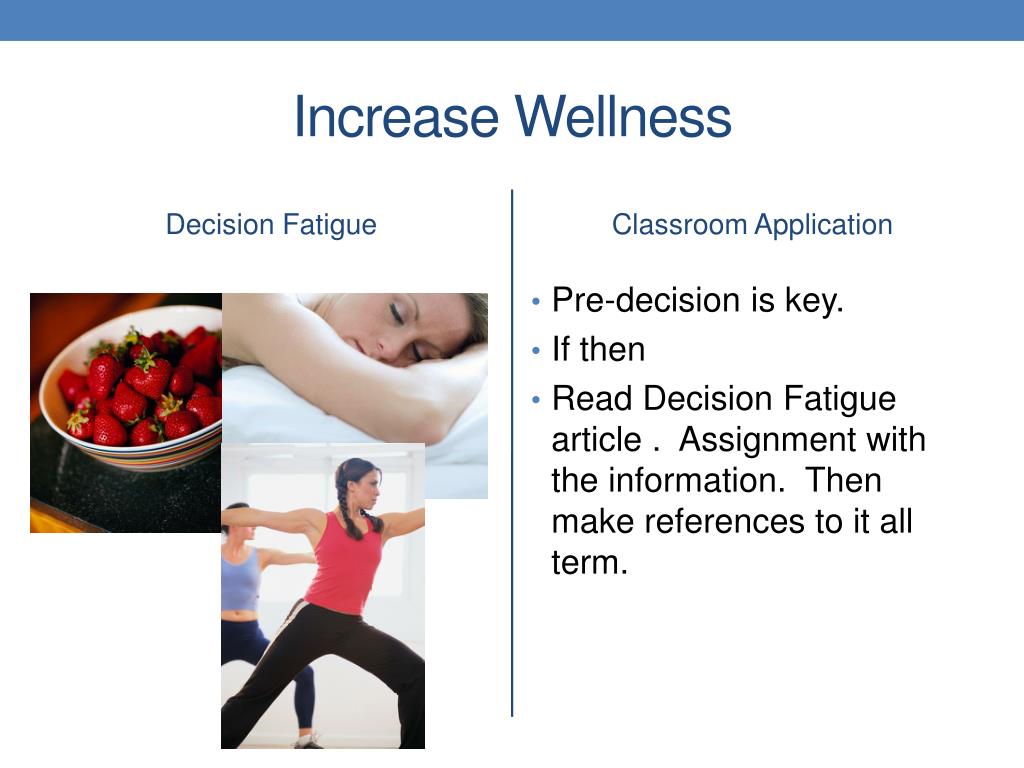 Increase Wellness

Decision Fatigue

Classroom Application

• Pre-decision is key.
• If then
• Read Decision Fatigue article . Assignment with the information. Then make references to it all term.